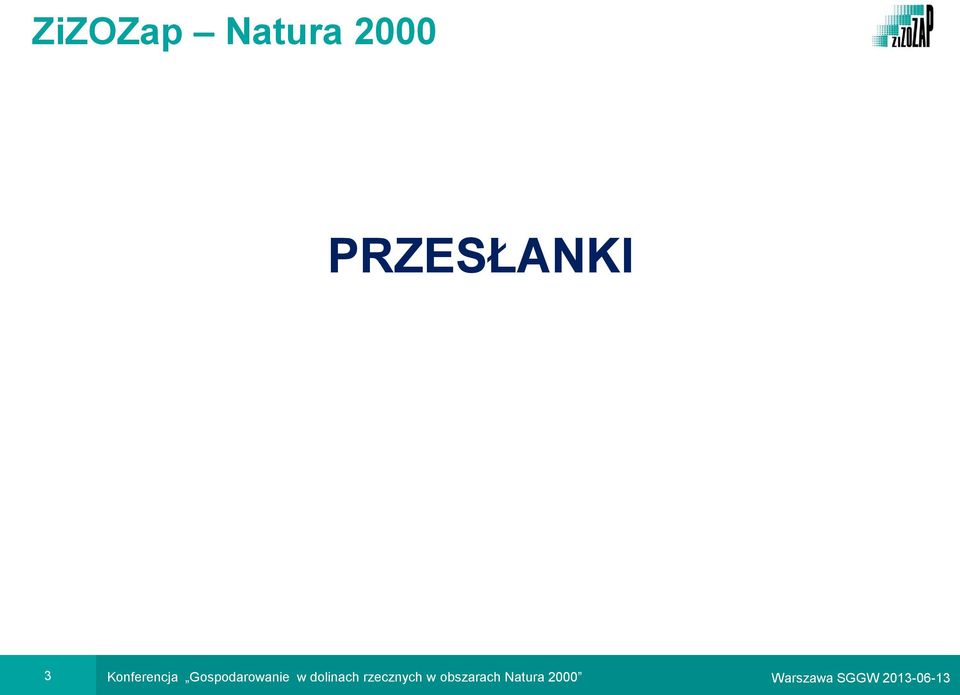 ZiZOZap – Natura 2000

ZiZOZAP

PRZESŁANKI

3

Konferencja „Gospodarowanie w dolinach rzecznych w obszarach Natura 2000”

Warszawa SGGW 2013-06-13